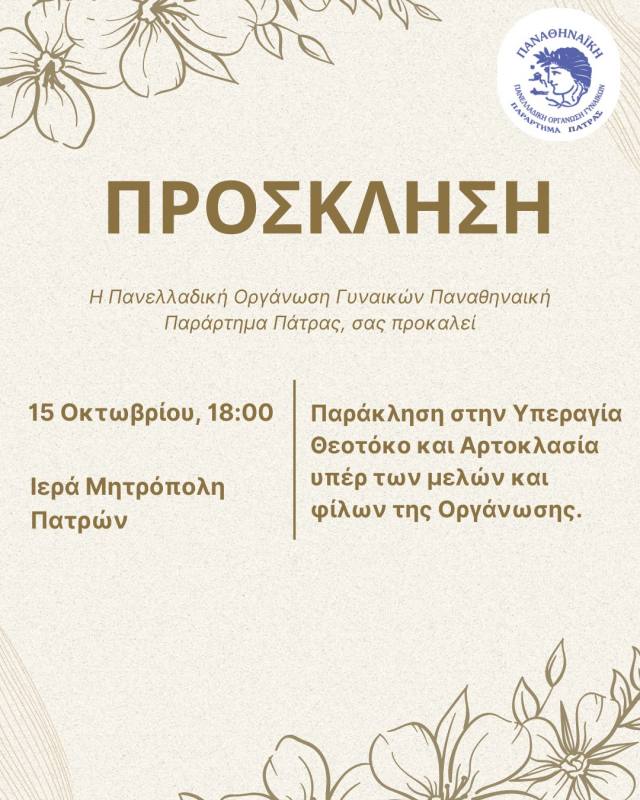 ΠΑΝΑΘΗΝΑΪΚΗ
ΠΑΝΕΛΛΑΔΙΚΗ ΟΡΓΑΝΩΣΗ ΓΥΝΑΙΚΩΝ
ΠΑΡΑΡΤΗΜΑ ΠΑΤΡΑΣ

ΠΡΟΣΚΛΗΣΗ

Η Πανελλαδική Οργάνωση Γυναικών Παναθηναική Παράρτημα Πάτρας, σας προκαλεί

15 Οκτωβρίου, 18:00

Ιερά Μητρόπολη Πατρών

Παράκληση στην Υπεραγία Θεοτόκο και Αρτοκλασία υπέρ των μελών και φίλων της Οργάνωσης.